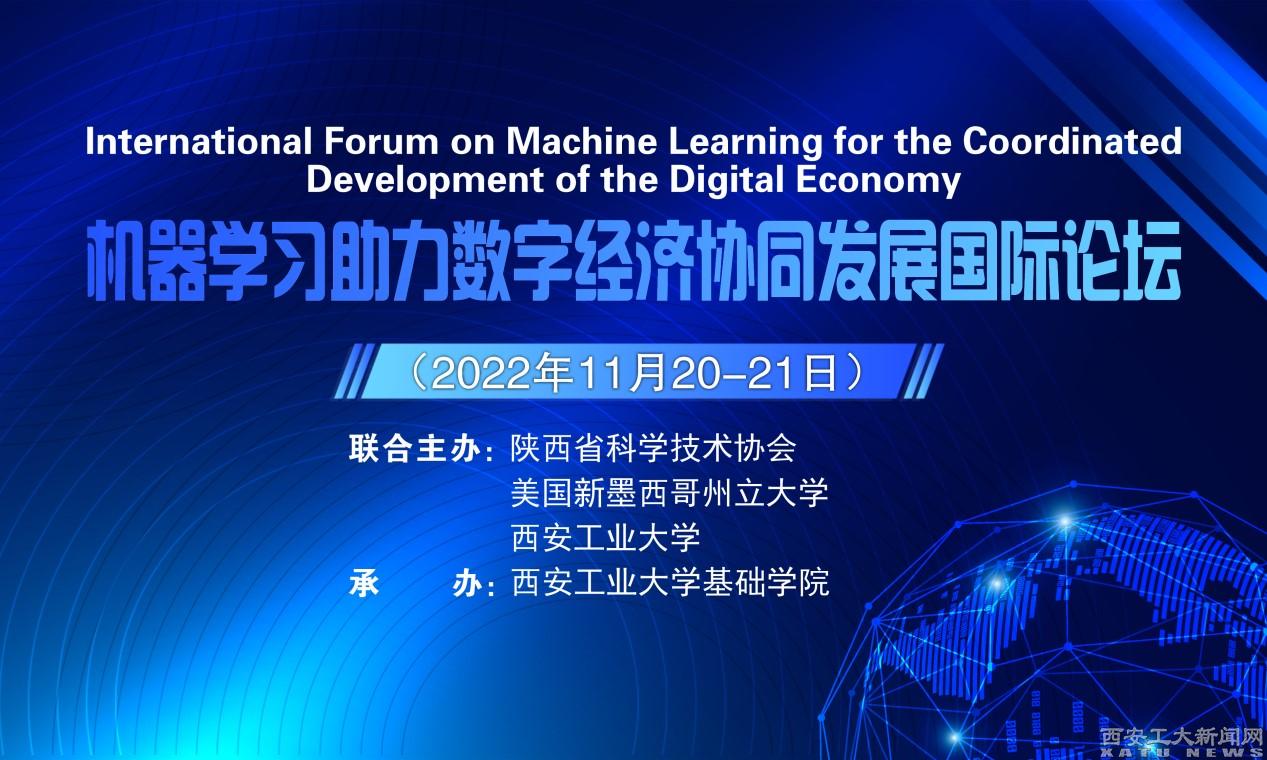 International Forum on Machine Learning for the Coordinated Development of the Digital Economy

机器学习助力数字经济协同发展国际论坛

（2022年11月20-21日）

联合主办：陕西省科学技术协会
美国新墨西哥州立大学
西安工业大学
承　　办：西安工业大学基础学院

西安工大新闻网
XATU NEWS